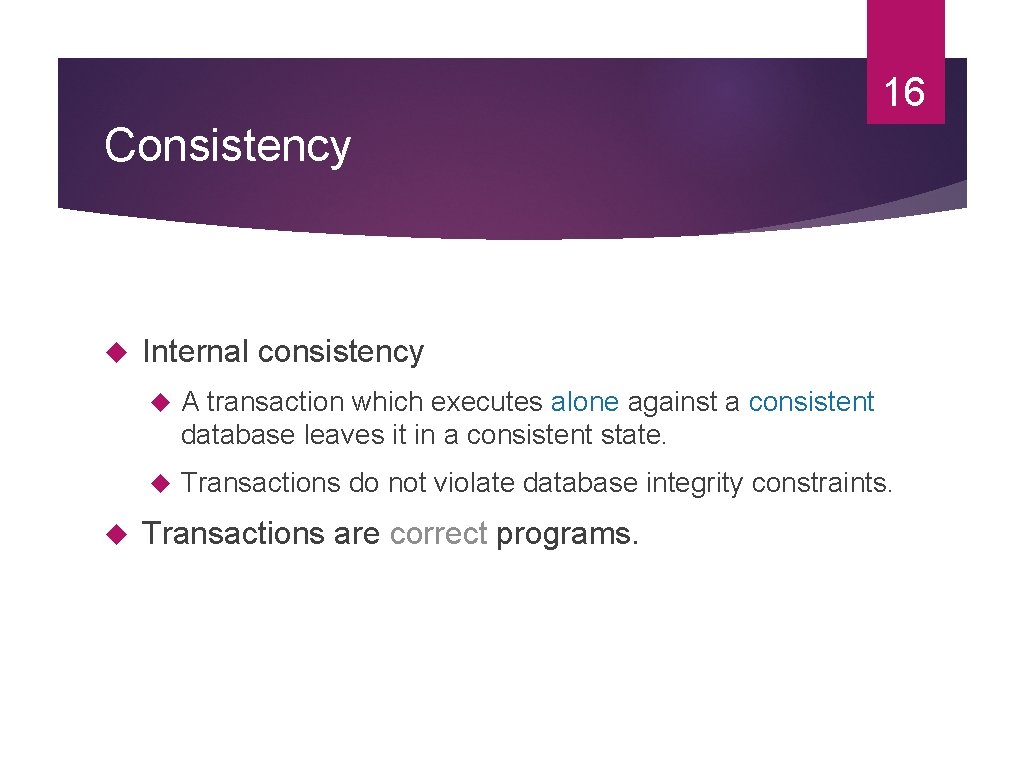 16

Consistency

Internal consistency

A transaction which executes alone against a consistent database leaves it in a consistent state.

Transactions do not violate database integrity constraints.

Transactions are correct programs.